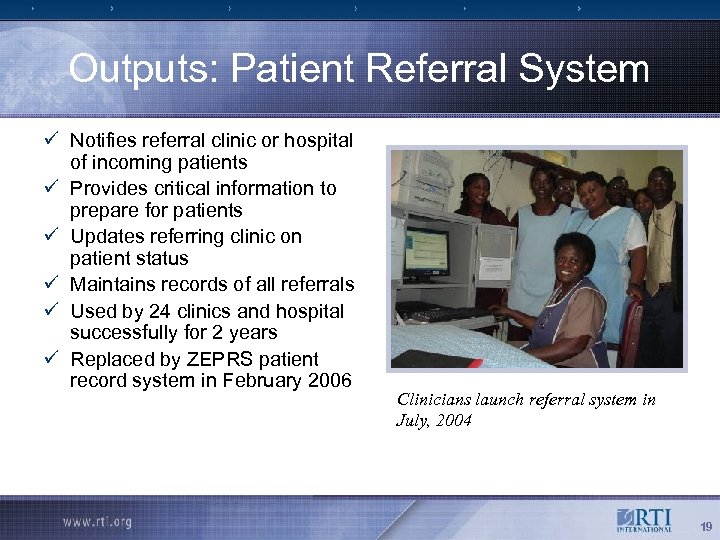 Outputs: Patient Referral System

✓ Notifies referral clinic or hospital of incoming patients
✓ Provides critical information to prepare for patients
✓ Updates referring clinic on patient status
✓ Maintains records of all referrals
✓ Used by 24 clinics and hospital successfully for 2 years
✓ Replaced by ZEPRS patient record system in February 2006

Clinicians launch referral system in July, 2004

www.rti.org

RTI INTERNATIONAL

19